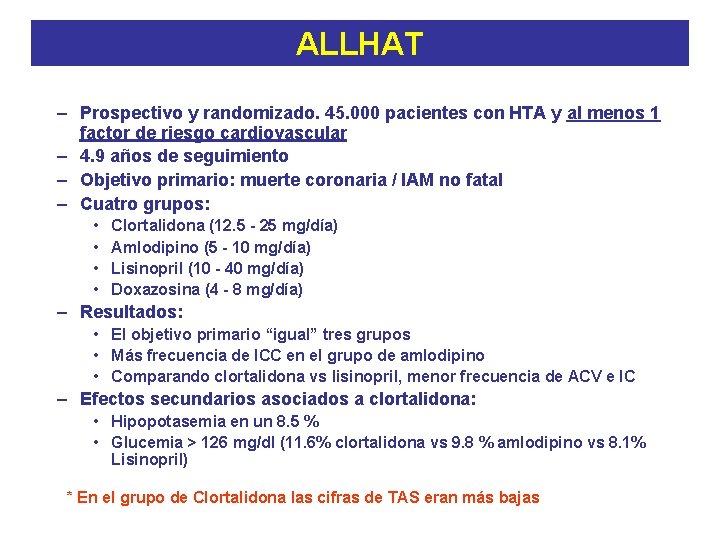 ALLHAT

– Prospectivo y randomizado. 45.000 pacientes con HTA y al menos 1 factor de riesgo cardiovascular
– 4.9 años de seguimiento
– Objetivo primario: muerte coronaria / IAM no fatal
– Cuatro grupos:
• Clortalidona (12.5 - 25 mg/día)
• Amlodipino (5 - 10 mg/día)
• Lisinopril (10 - 40 mg/día)
• Doxazosina (4 - 8 mg/día)
– Resultados:
• El objetivo primario “igual” tres grupos
• Más frecuencia de ICC en el grupo de amlodipino
• Comparando clortalidona vs lisinopril, menor frecuencia de ACV e IC
– Efectos secundarios asociados a clortalidona:
• Hipopotasemia en un 8.5 %
• Glucemia > 126 mg/dl (11.6% clortalidona vs 9.8 % amlodipino vs 8.1% Lisinopril)

* En el grupo de Clortalidona las cifras de TAS eran más bajas